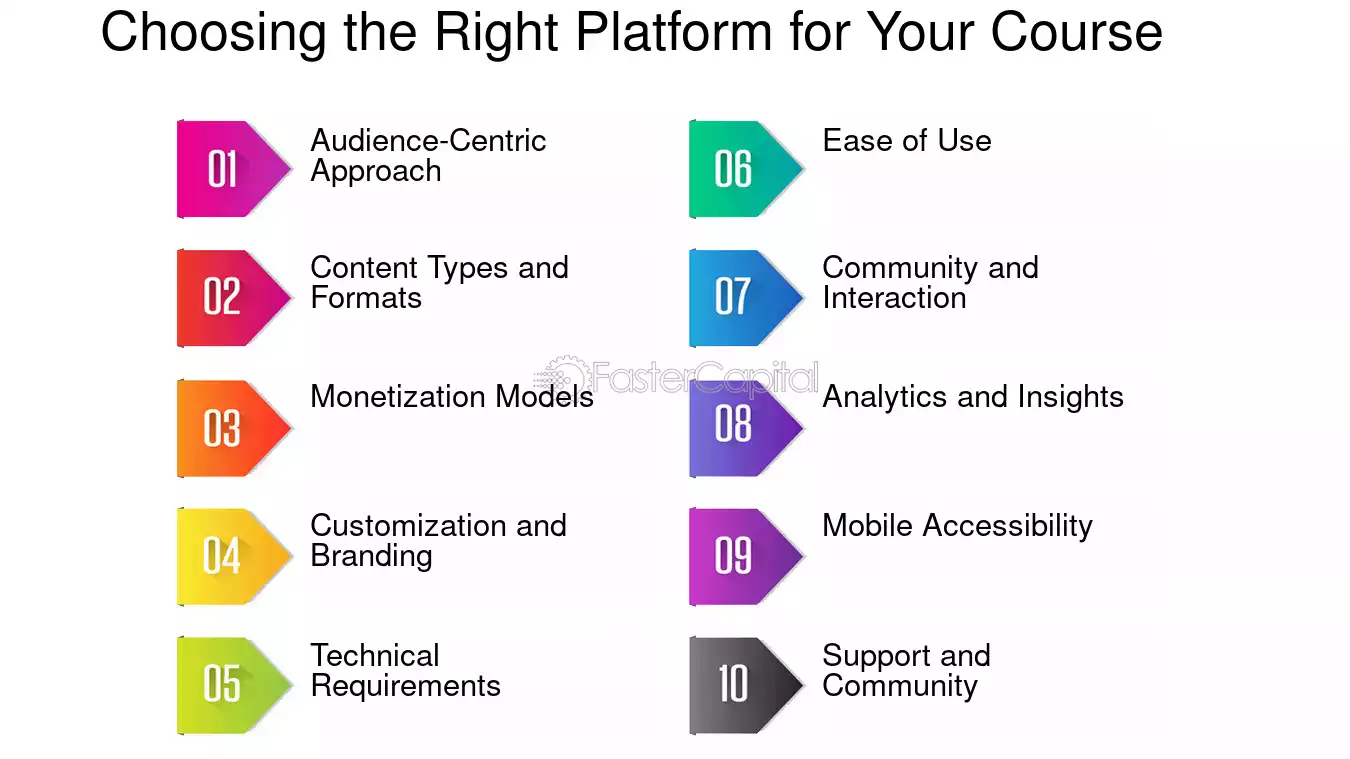 Choosing the Right Platform for Your Course

01 Audience-Centric Approach

02 Content Types and Formats

03 Monetization Models

04 Customization and Branding

05 Technical Requirements

06 Ease of Use

07 Community and Interaction

08 Analytics and Insights

09 Mobile Accessibility

10 Support and Community

FasterCapital